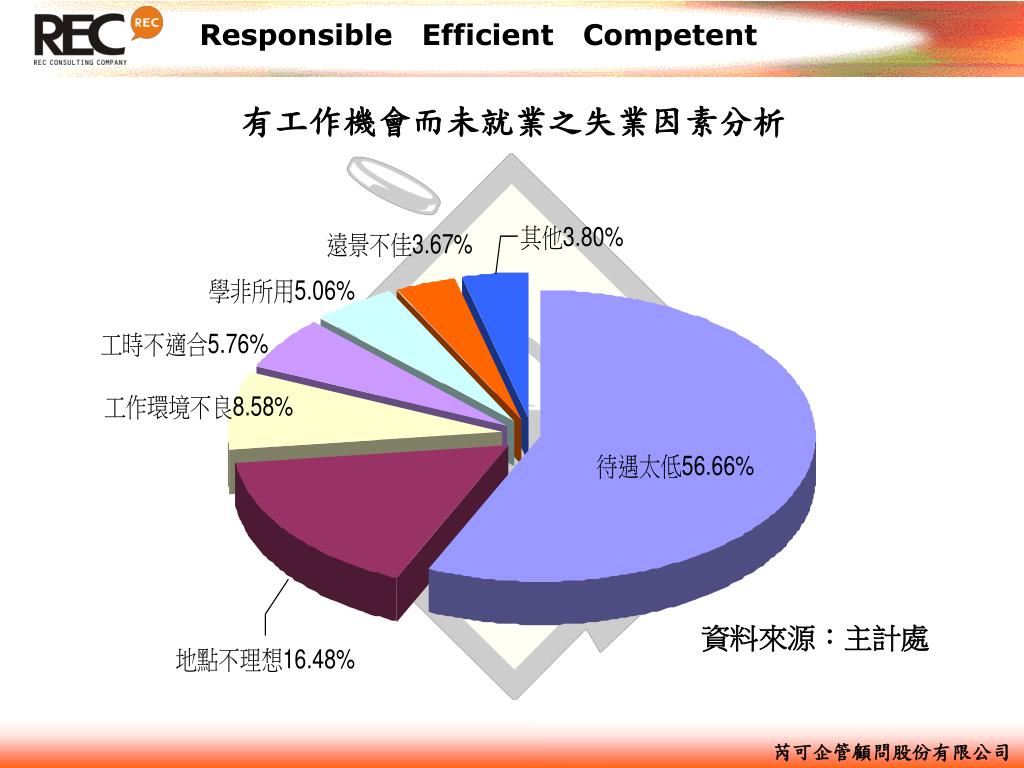 REC REC
REC CONSULTING COMPANY
Responsible Efficient Competent

有工作機會而未就業之失業因素分析

遠景不佳3.67%
其他3.80%
學非所用5.06%
工時不適合5.76%
工作環境不良8.58%
待遇太低56.66%
地點不理想16.48%

資料來源：主計處

芮可企管顧問股份有限公司